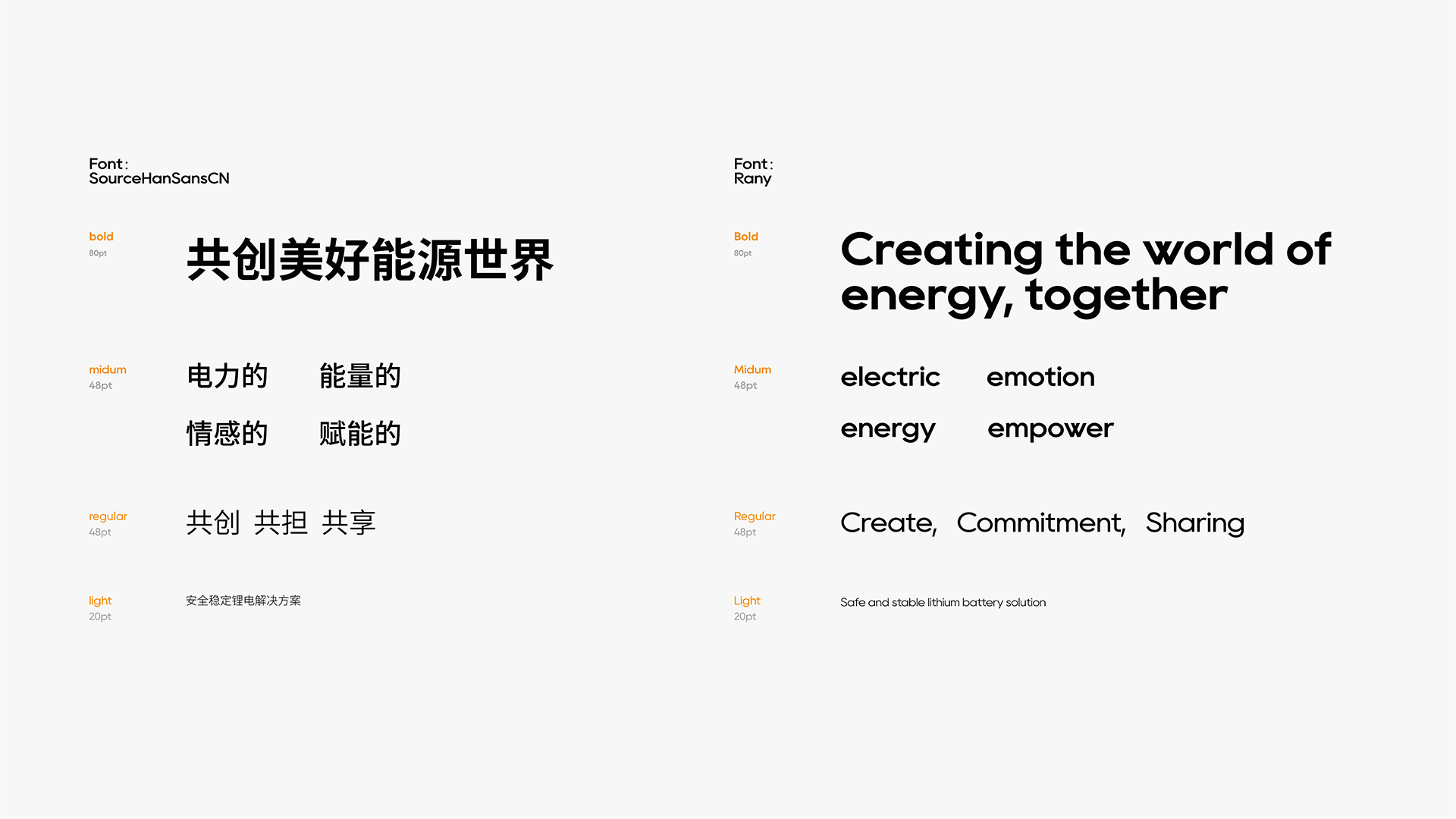 Font:
SourceHanSansCN

bold
80pt

共创美好能源世界

midum
48pt

电力的 能量的

情感的 赋能的

regular
48pt

共创 共担 共享

light
20pt

安全稳定锂电解决方案

Font:
Rany

Bold
80pt

Creating the world of energy, together

Midum
48pt

electric emotion

energy empower

Regular
48pt

Create, Commitment, Sharing

Light
20pt

Safe and stable lithium battery solution